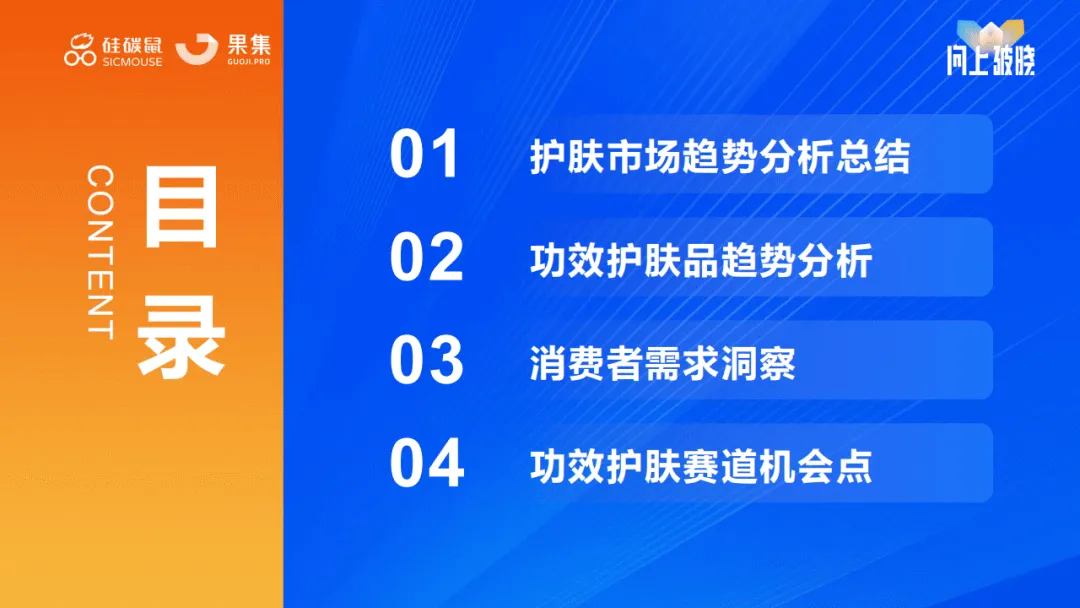 硅碳鼠 SICMOUSE
果集 GUOJI.PRO

向上破晓

CONTENT
目录

01 护肤市场趋势分析总结

02 功效护肤品趋势分析

03 消费者需求洞察

04 功效护肤赛道机会点